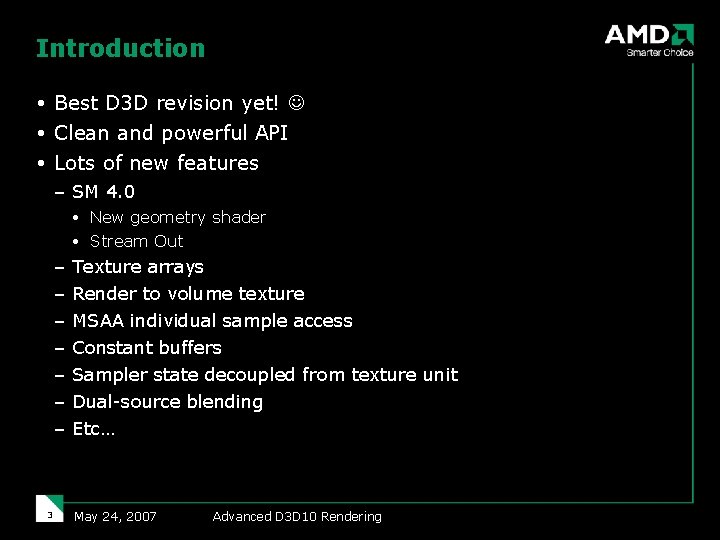 Introduction

AMD
Smarter Choice

• Best D3D revision yet! ☺
• Clean and powerful API
• Lots of new features
– SM 4.0
• New geometry shader
• Stream Out
– Texture arrays
– Render to volume texture
– MSAA individual sample access
– Constant buffers
– Sampler state decoupled from texture unit
– Dual-source blending
– Etc…

3 May 24, 2007 Advanced D3D10 Rendering